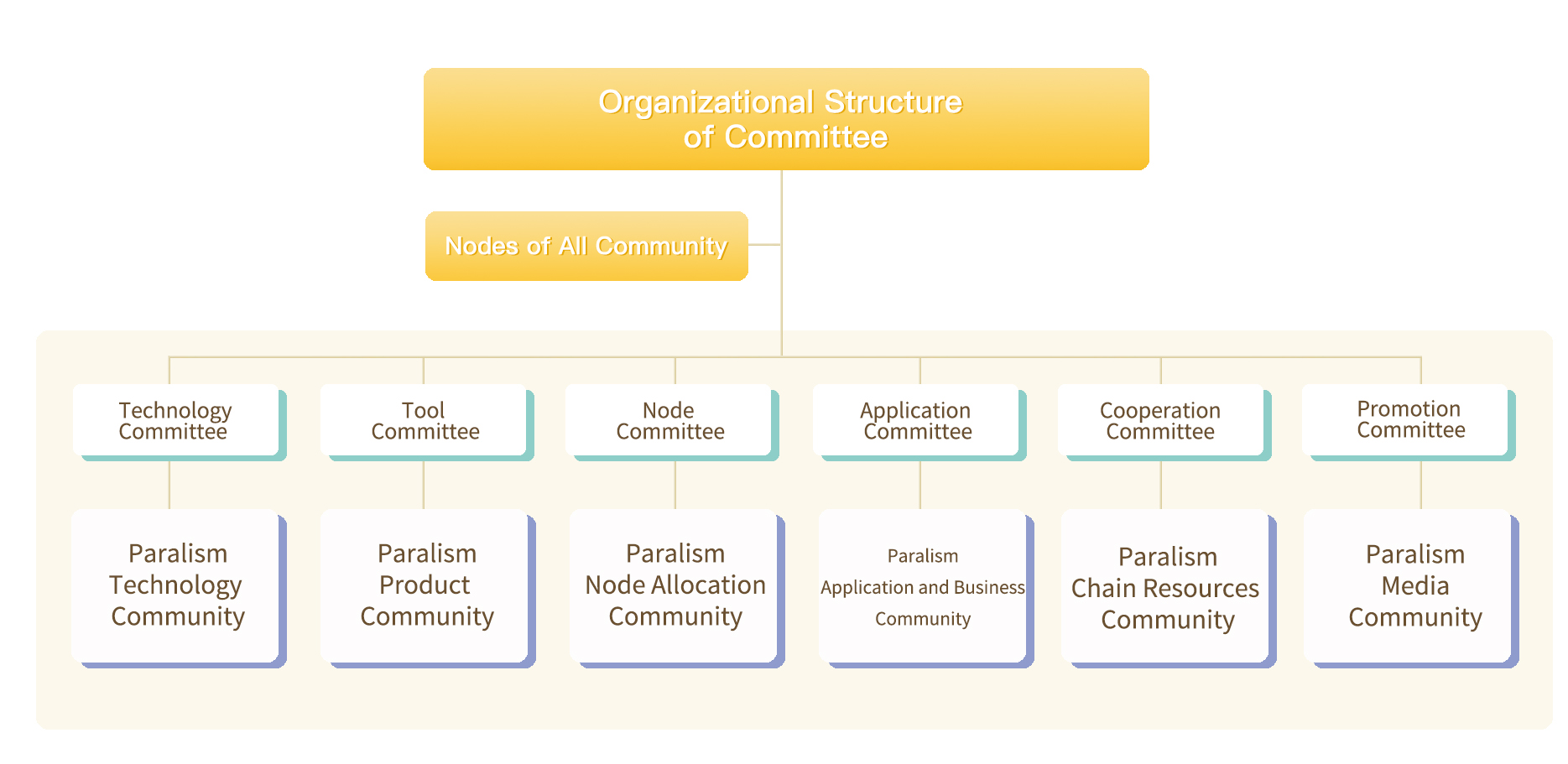 Organizational Structure of Committee

Nodes of All Community

Technology Committee

Tool Committee

Node Committee

Application Committee

Cooperation Committee

Promotion Committee

Paralism Technology Community

Paralism Product Community

Paralism Node Allocation Community

Paralism Application and Business Community

Paralism Chain Resources Community

Paralism Media Community